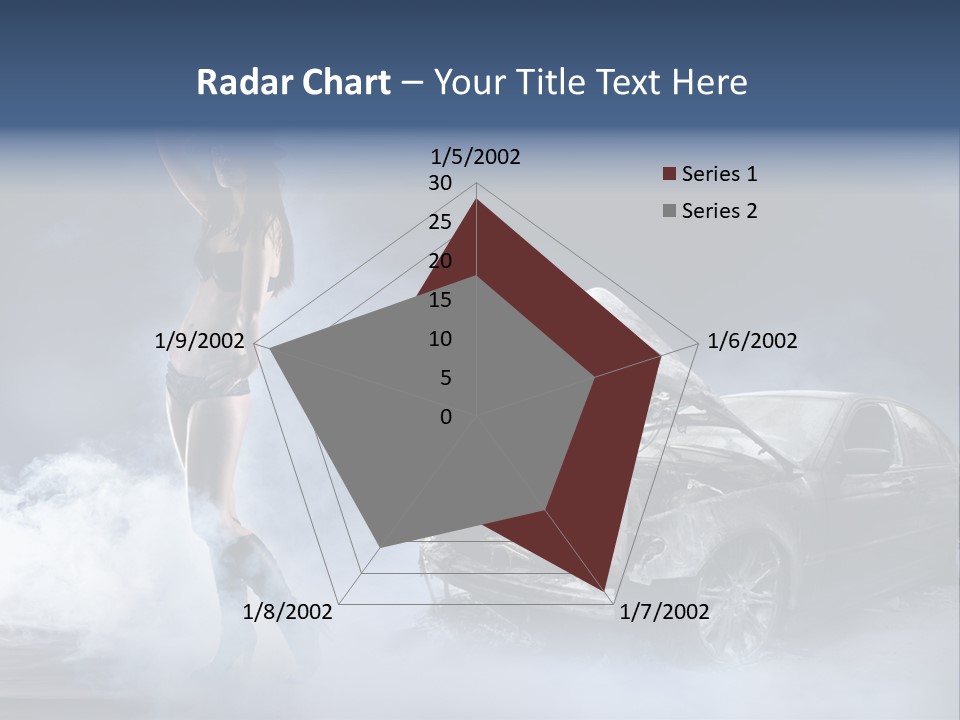 Radar Chart – Your Title Text Here

1/5/2002
30
25
20
15
10
5
0
1/6/2002
1/7/2002
1/8/2002
1/9/2002

Series 1
Series 2